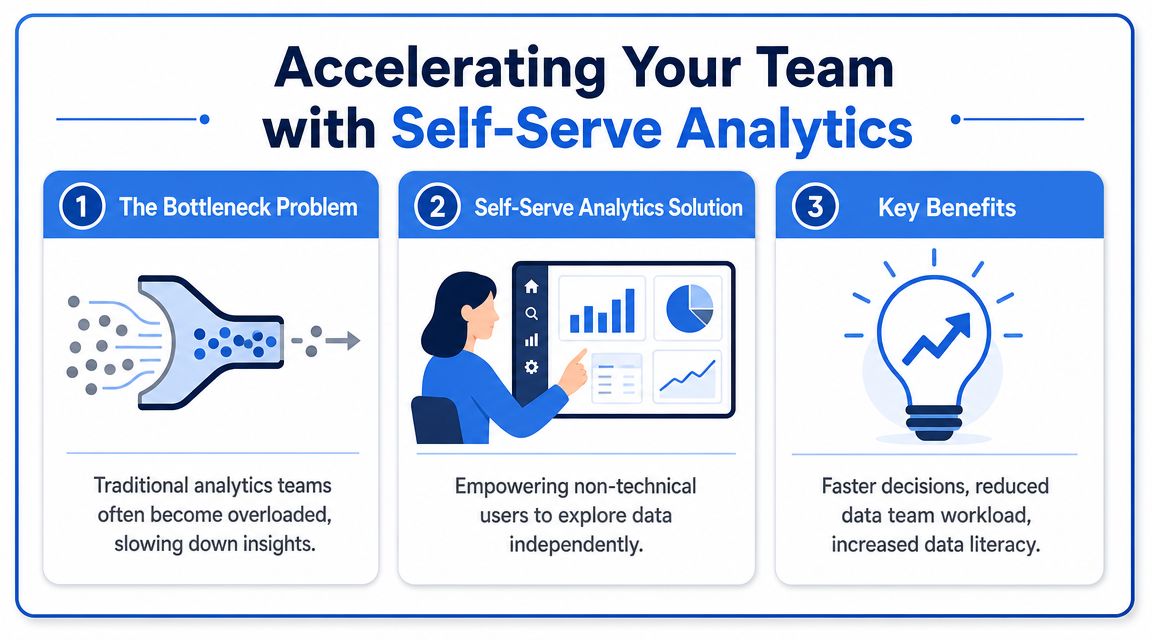 Accelerating Your Team with Self-Serve Analytics

1 The Bottleneck Problem

Traditional analytics teams often become overloaded, slowing down insights.

2 Self-Serve Analytics Solution

Empowering non-technical users to explore data independently.

3 Key Benefits

Faster decisions, reduced data team workload, increased data literacy.